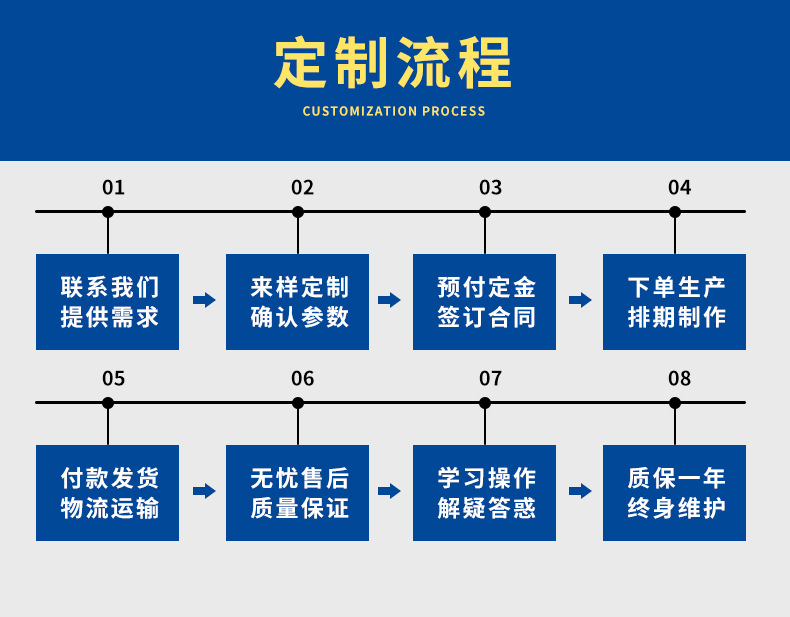 定制流程

CUSTOMIZATION PROCESS

01

联系我们
提供需求

02

来样定制
确认参数

03

预付定金
签订合同

04

下单生产
排期制作

05

付款发货
物流运输

06

无忧售后
质量保证

07

学习操作
解疑答惑

08

质保一年
终身维护